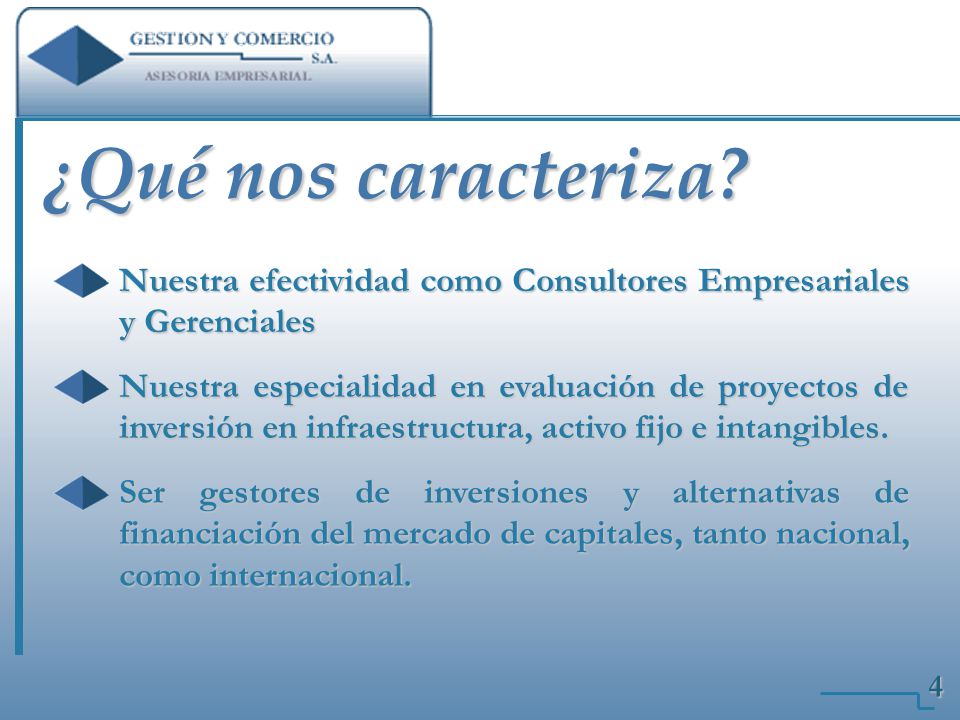 GESTION Y COMERCIO
S.A.
ASESORIA EMPRESARIAL

¿Qué nos caracteriza?

Nuestra efectividad como Consultores Empresariales y Gerenciales

Nuestra especialidad en evaluación de proyectos de inversión en infraestructura, activo fijo e intangibles.

Ser gestores de inversiones y alternativas de financiación del mercado de capitales, tanto nacional, como internacional.

4